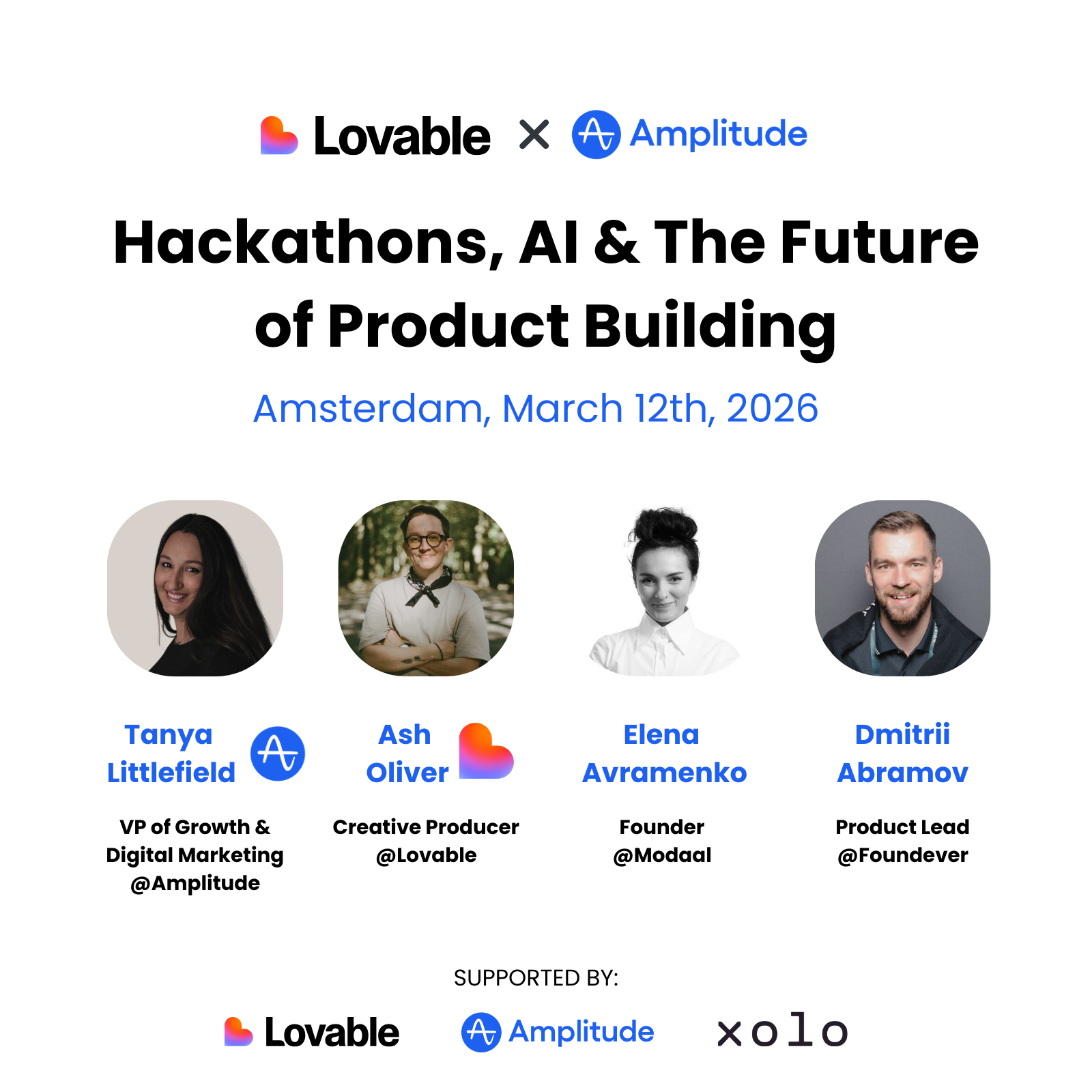 Lovable × Amplitude

Hackathons, AI & The Future of Product Building

Amsterdam, March 12th, 2026

Tanya Littlefield

VP of Growth & Digital Marketing @Amplitude

Ash Oliver

Creative Producer @Lovable

Elena Avramenko

Founder @Modaal

Dmitrii Abramov

Product Lead @Foundever

SUPPORTED BY:

Lovable Amplitude xolo